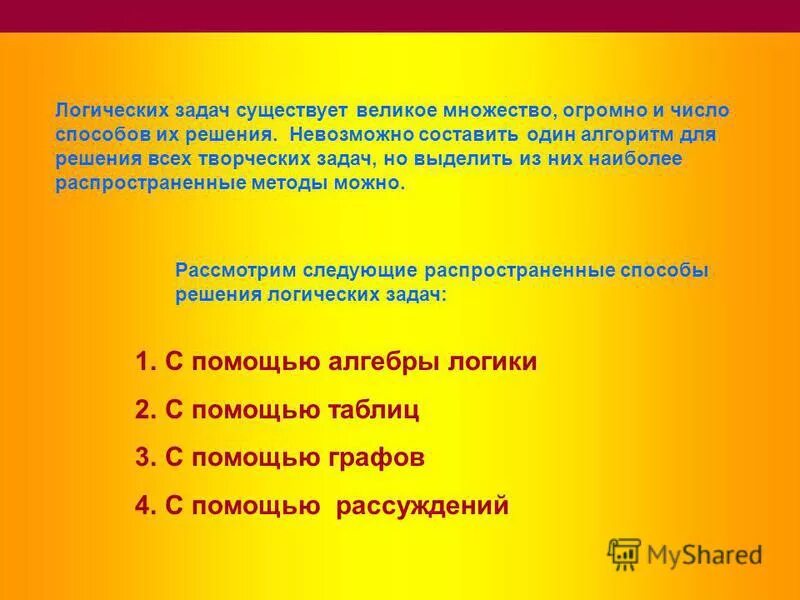 Логических задач существует великое множество, огромно и число способов их решения. Невозможно составить один алгоритм для решения всех творческих задач, но выделить из них наиболее распространенные методы можно.

Рассмотрим следующие распространенные способы решения логических задач:

1. С помощью алгебры логики
2. С помощью таблиц
3. С помощью графов
4. С помощью рассуждений

MyShared